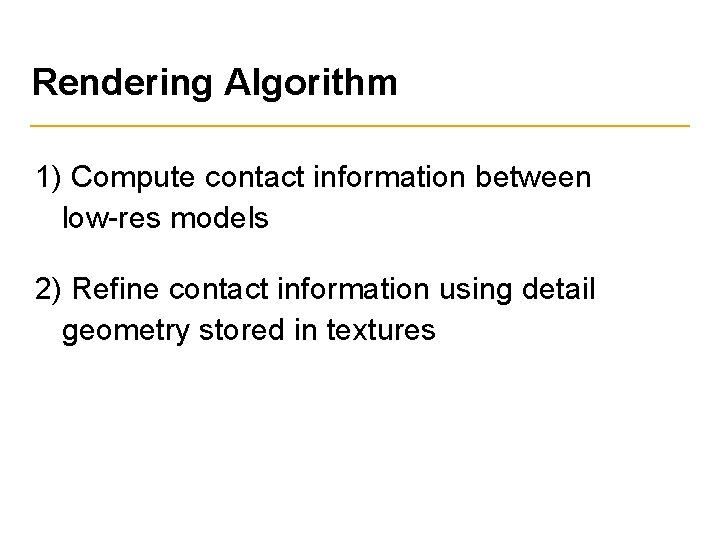 Rendering Algorithm

1) Compute contact information between low-res models

2) Refine contact information using detail geometry stored in textures